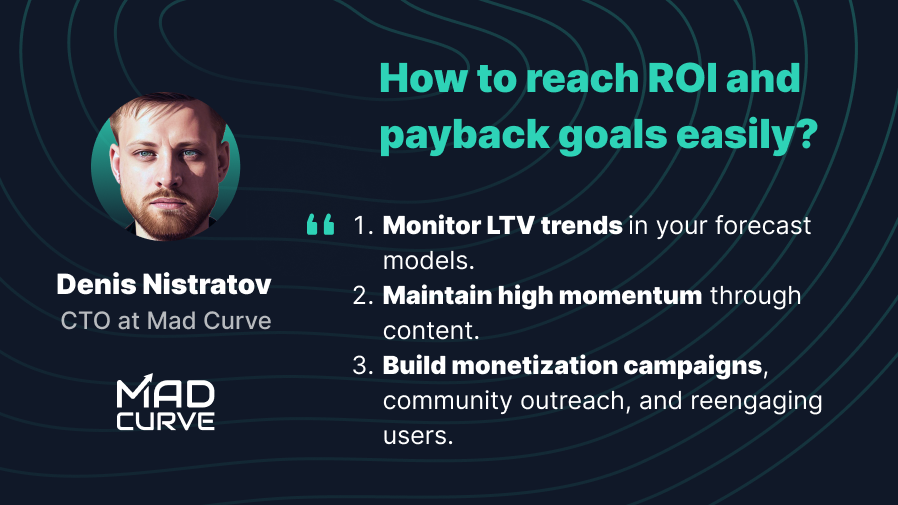 How to reach ROI and payback goals easily?

Denis Nistratov
CTO at Mad Curve

MAD CURVE

“

1. Monitor LTV trends in your forecast models.
2. Maintain high momentum through content.
3. Build monetization campaigns, community outreach, and reengaging users.